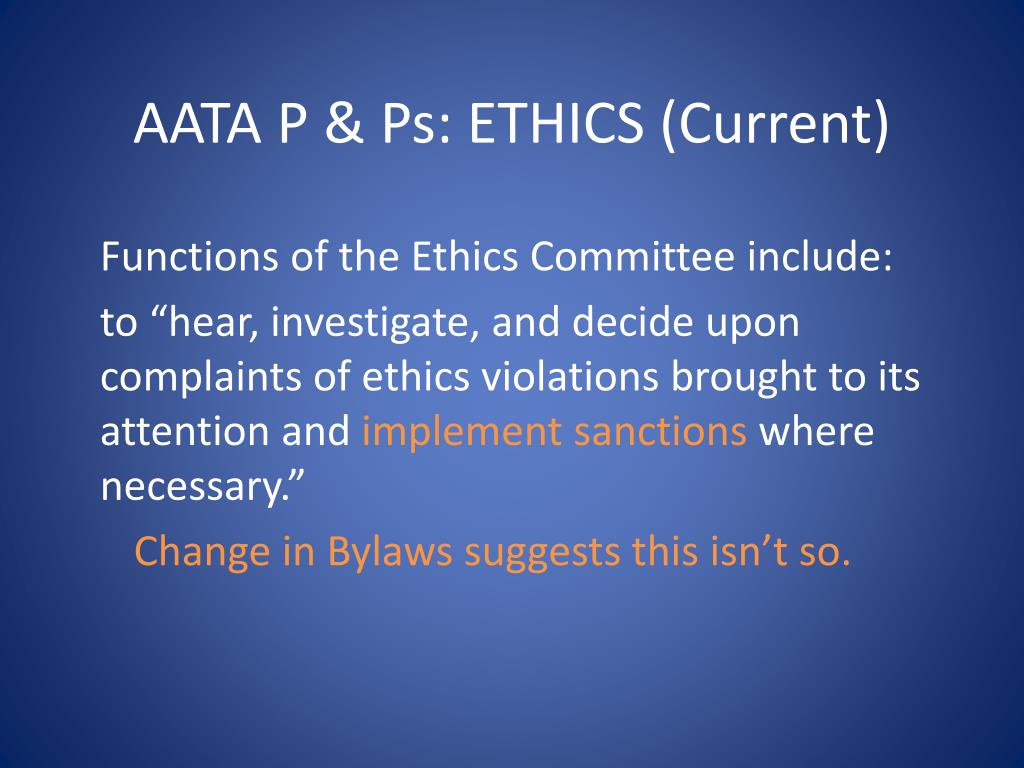 AATA P & Ps: ETHICS (Current)

Functions of the Ethics Committee include:

to “hear, investigate, and decide upon complaints of ethics violations brought to its attention and implement sanctions where necessary.”

Change in Bylaws suggests this isn’t so.